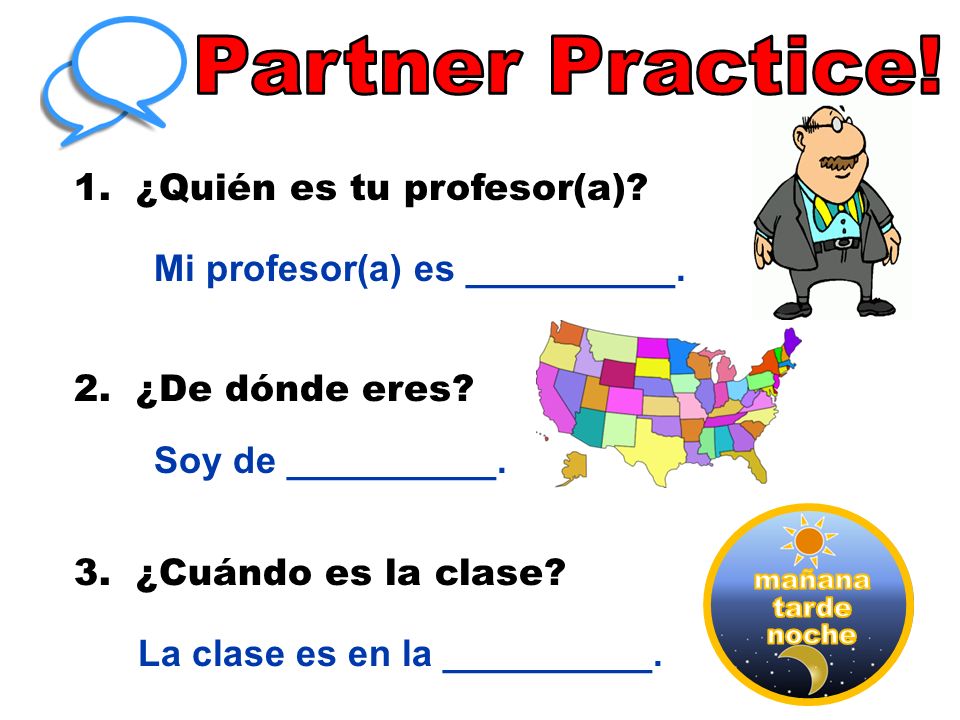 Partner Practice!

1. ¿Quién es tu profesor(a)?

Mi profesor(a) es __________.

2. ¿De dónde eres?

Soy de __________.

3. ¿Cuándo es la clase?

La clase es en la __________.

mañana
tarde
noche